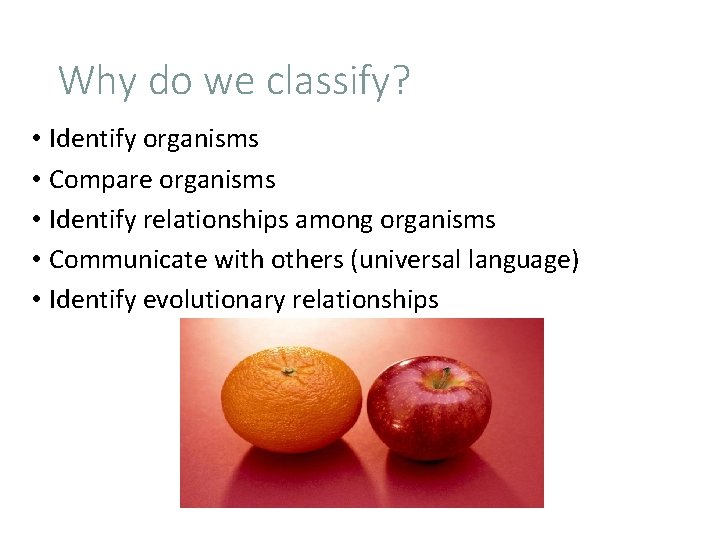 Why do we classify?

• Identify organisms
• Compare organisms
• Identify relationships among organisms
• Communicate with others (universal language)
• Identify evolutionary relationships